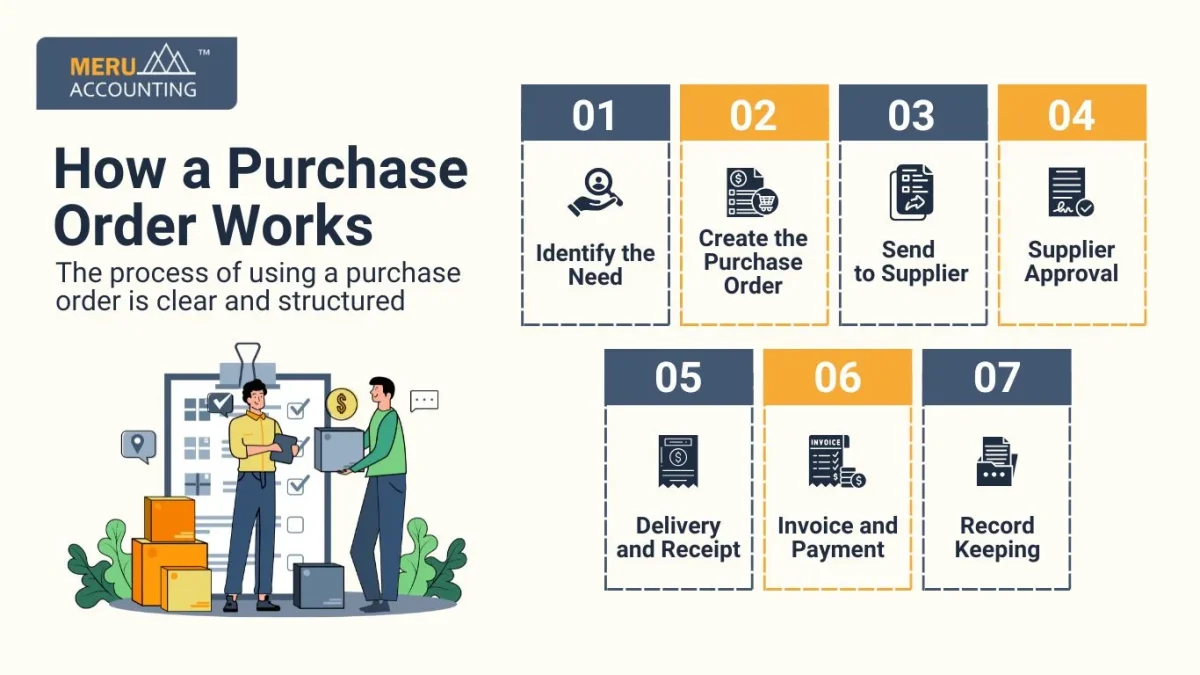 MERU ACCOUNTING ™

How a Purchase Order Works

The process of using a purchase order is clear and structured

01
Identify the Need

02
Create the Purchase Order

03
Send to Supplier

04
Supplier Approval

05
Delivery and Receipt

06
INVOICE
Invoice and Payment

07
Record Keeping